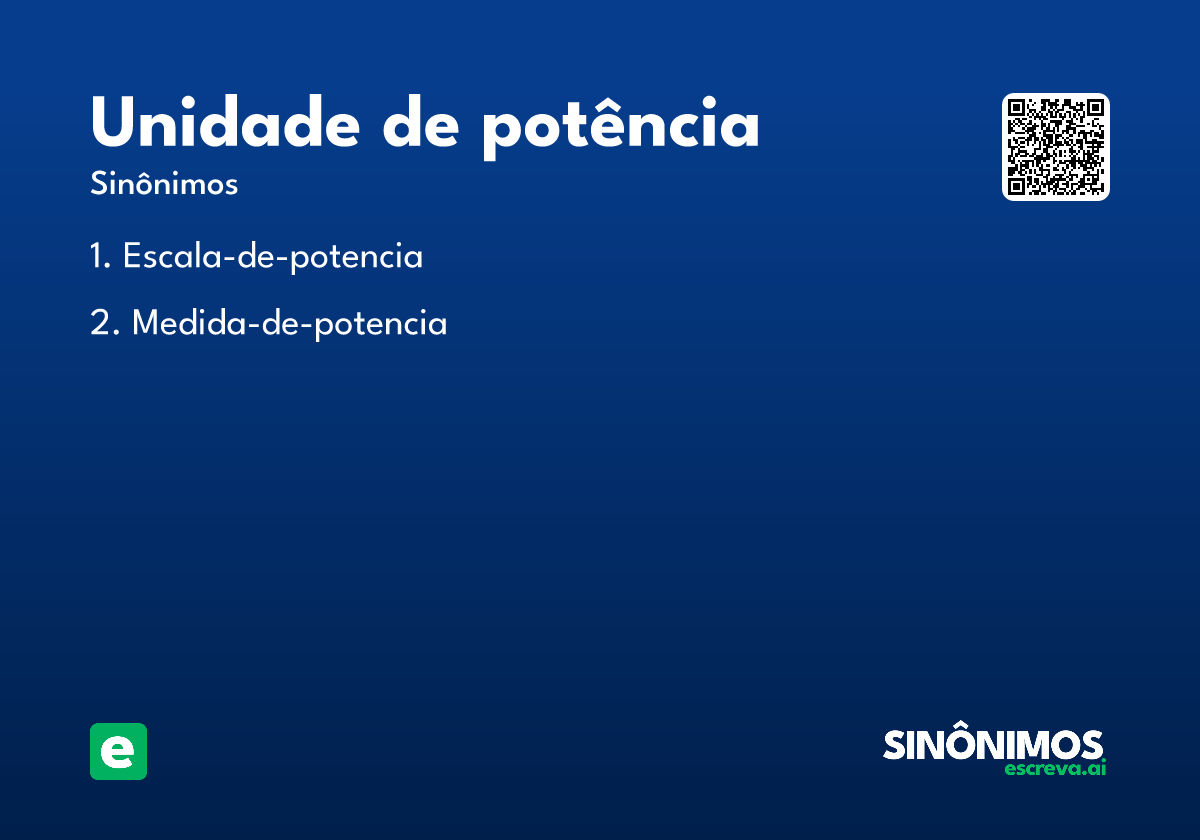 Unidade de potência

Sinônimos

1. Escala-de-potencia

2. Medida-de-potencia

e

SINÔNIMOS
escreva.ai